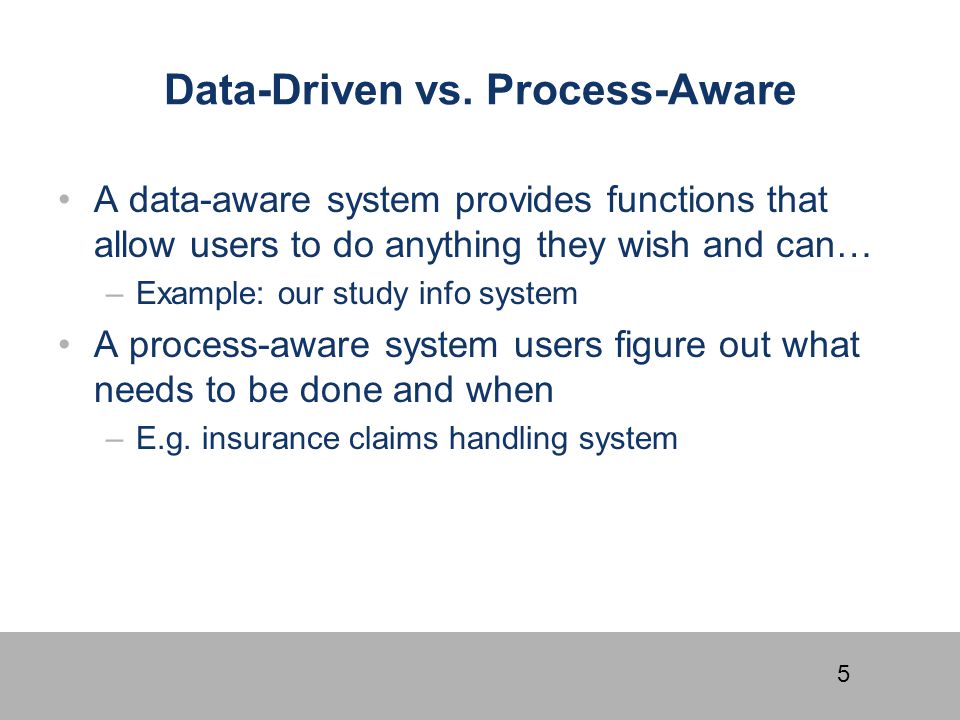 Data-Driven vs. Process-Aware

• A data-aware system provides functions that allow users to do anything they wish and can…
– Example: our study info system

• A process-aware system users figure out what needs to be done and when
– E.g. insurance claims handling system

5